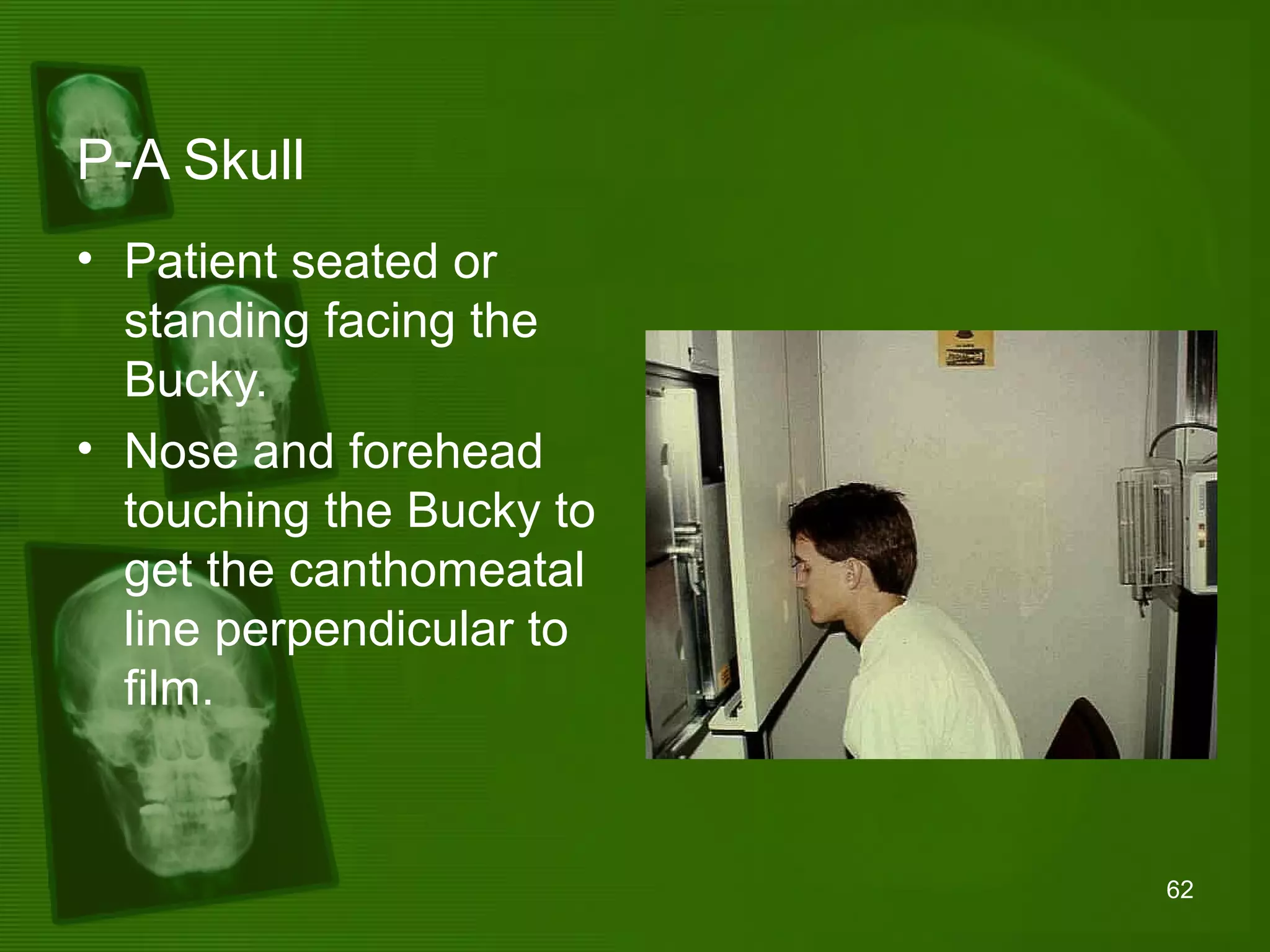 P-A Skull

• Patient seated or standing facing the Bucky.

• Nose and forehead touching the Bucky to get the canthomeatal line perpendicular to film.

62